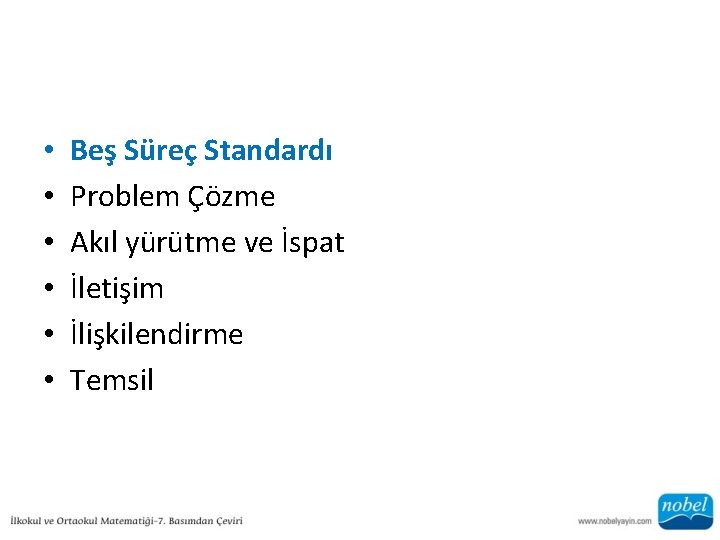 • Beş Süreç Standardı
• Problem Çözme
• Akıl yürütme ve İspat
• İletişim
• İlişkilendirme
• Temsil

İlkokul ve Ortaokul Matematiği-7. Basımdan Çeviri

www.nobelyayin.com

nobel